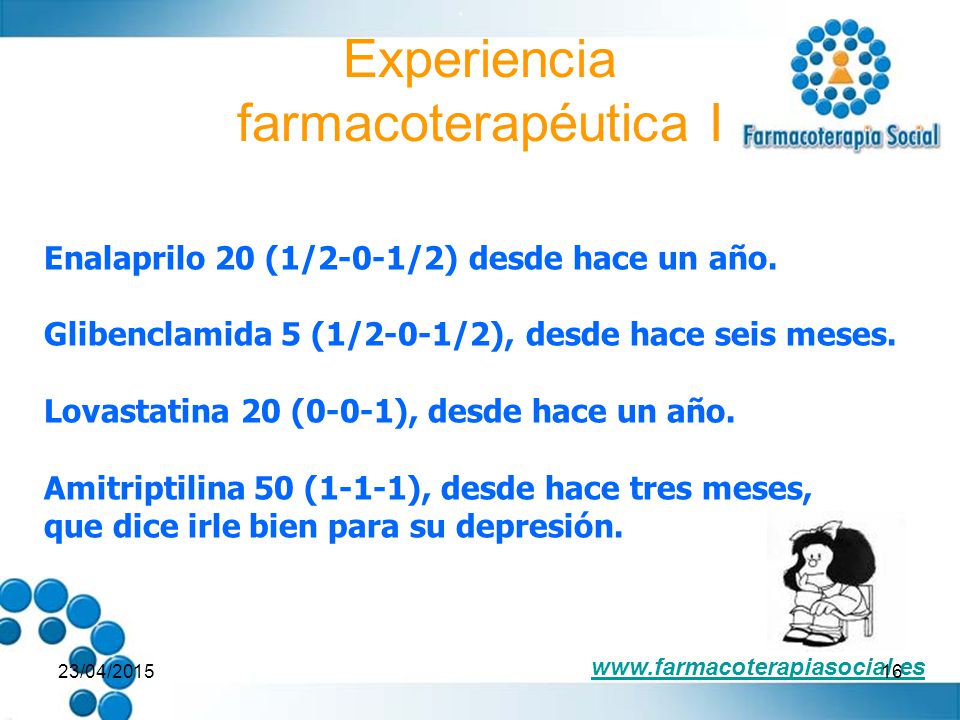 Experiencia farmacoterapéutica I

Farmacoterapia Social

Enalaprilo 20 (1/2-0-1/2) desde hace un año.

Glibenclamida 5 (1/2-0-1/2), desde hace seis meses.

Lovastatina 20 (0-0-1), desde hace un año.

Amitriptilina 50 (1-1-1), desde hace tres meses, que dice irle bien para su depresión.

23/04/2015

www.farmacoterapiasocial.es

16